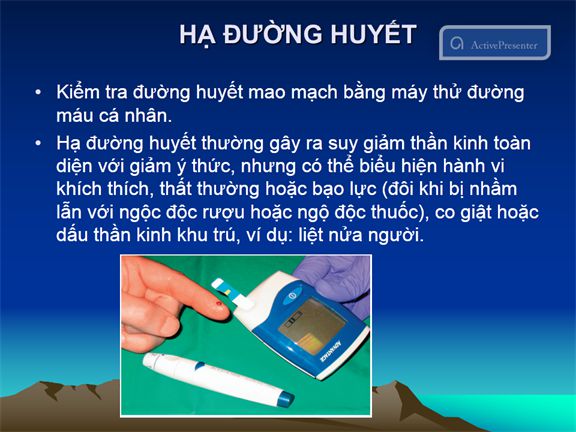 HẠ ĐƯỜNG HUYẾT

ActivePresenter

• Kiểm tra đường huyết mao mạch bằng máy thử đường máu cá nhân.

• Hạ đường huyết thường gây ra suy giảm thần kinh toàn diện với giảm ý thức, nhưng có thể biểu hiện hành vi khích thích, thất thường hoặc bạo lực (đôi khi bị nhầm lẫn với ngộc độc rượu hoặc ngộ độc thuốc), co giật hoặc dấu thần kinh khu trú, ví dụ: liệt nửa người.

ADVANTAGE